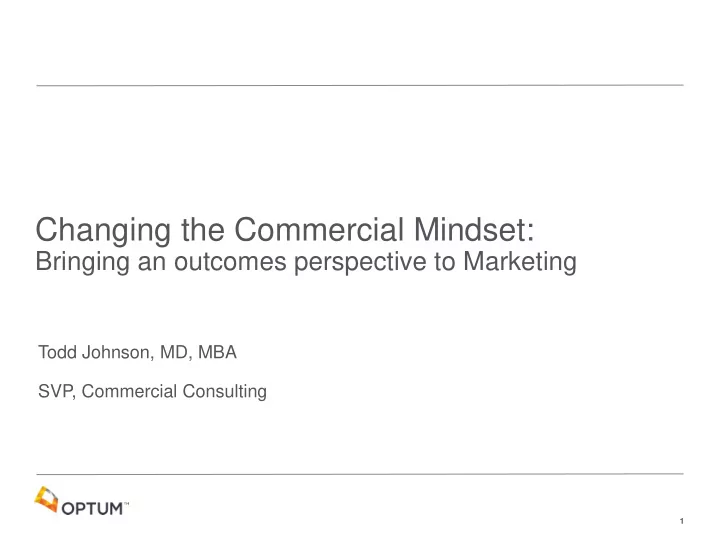 Changing the Commercial Mindset:
Bringing an outcomes perspective to Marketing

Todd Johnson, MD, MBA

SVP, Commercial Consulting

OPTUM™

1